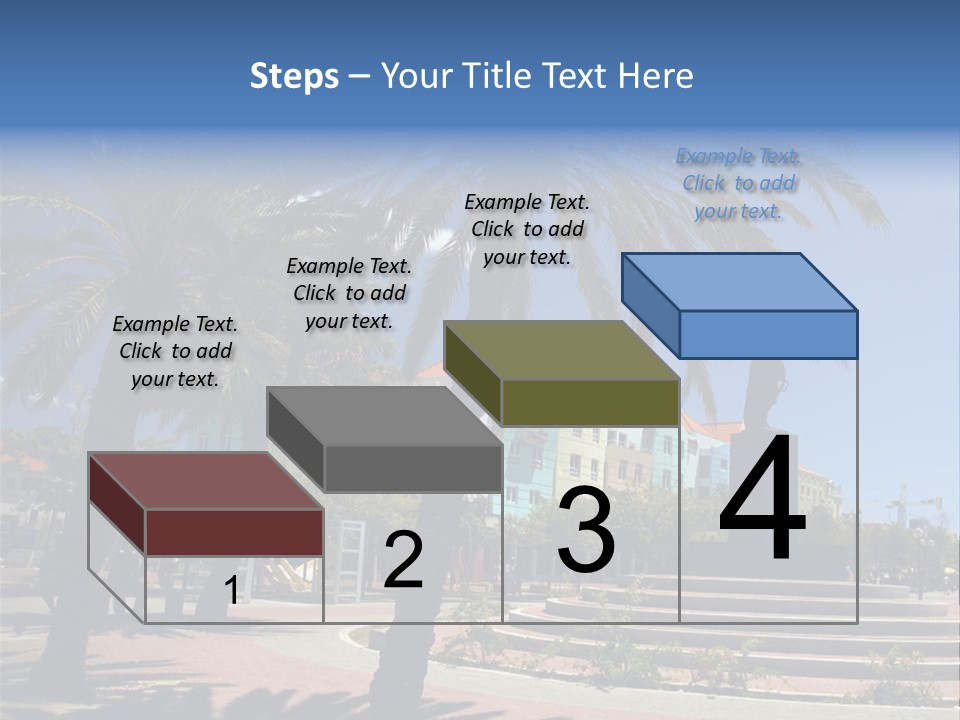 Steps – Your Title Text Here

Example Text. Click to add your text.

Example Text. Click to add your text.

Example Text. Click to add your text.

Example Text. Click to add your text.

1

2

3

4